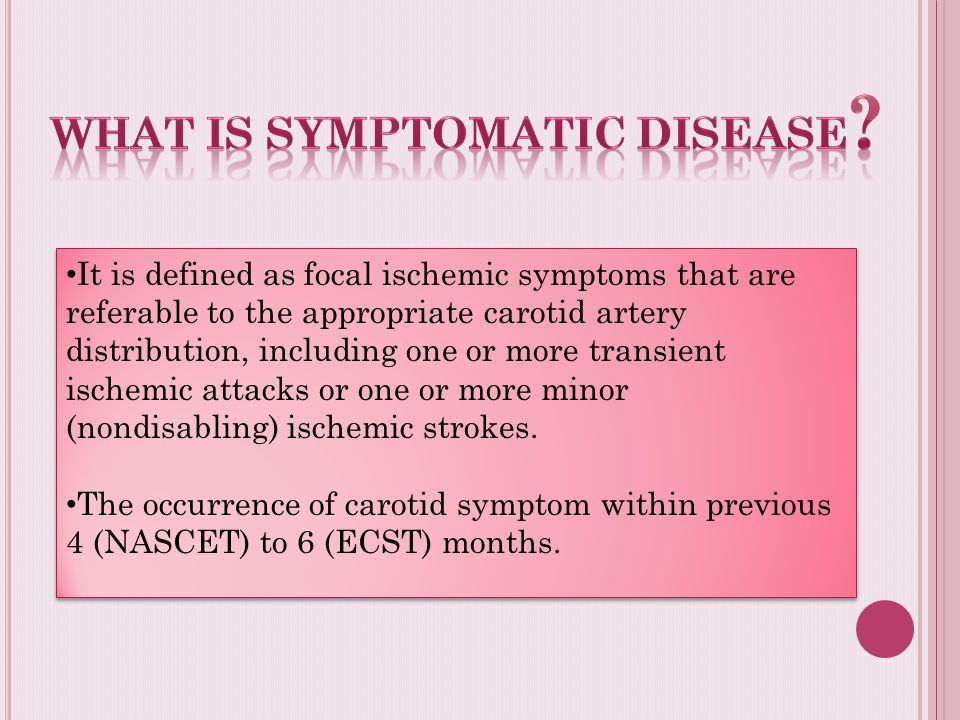 WHAT IS SYMPTOMATIC DISEASE?

•It is defined as focal ischemic symptoms that are referable to the appropriate carotid artery distribution, including one or more transient ischemic attacks or one or more minor (nondisabling) ischemic strokes.

•The occurrence of carotid symptom within previous 4 (NASCET) to 6 (ECST) months.